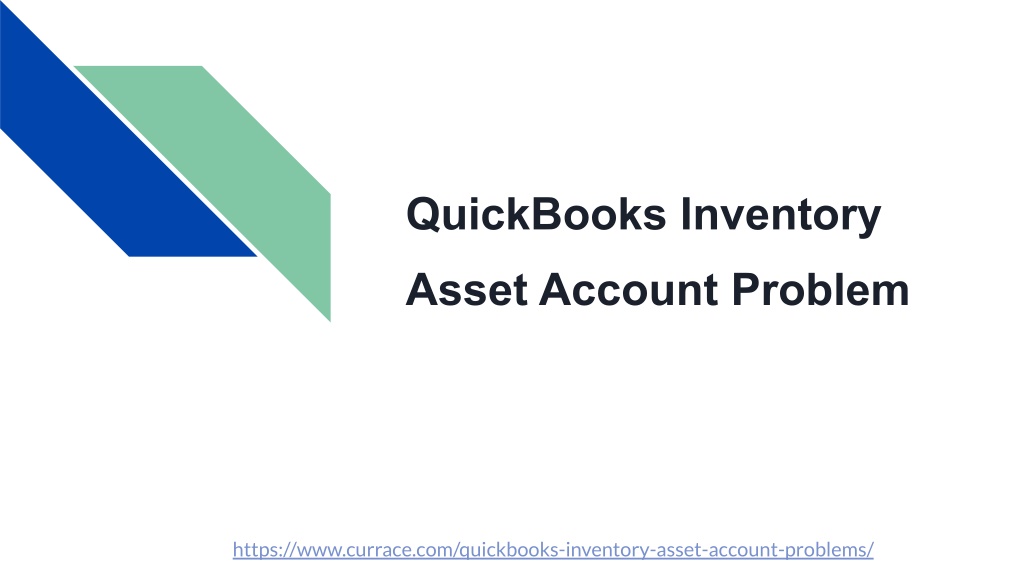 QuickBooks Inventory Asset Account Problem

https://www.currace.com/quickbooks-inventory-asset-account-problems/